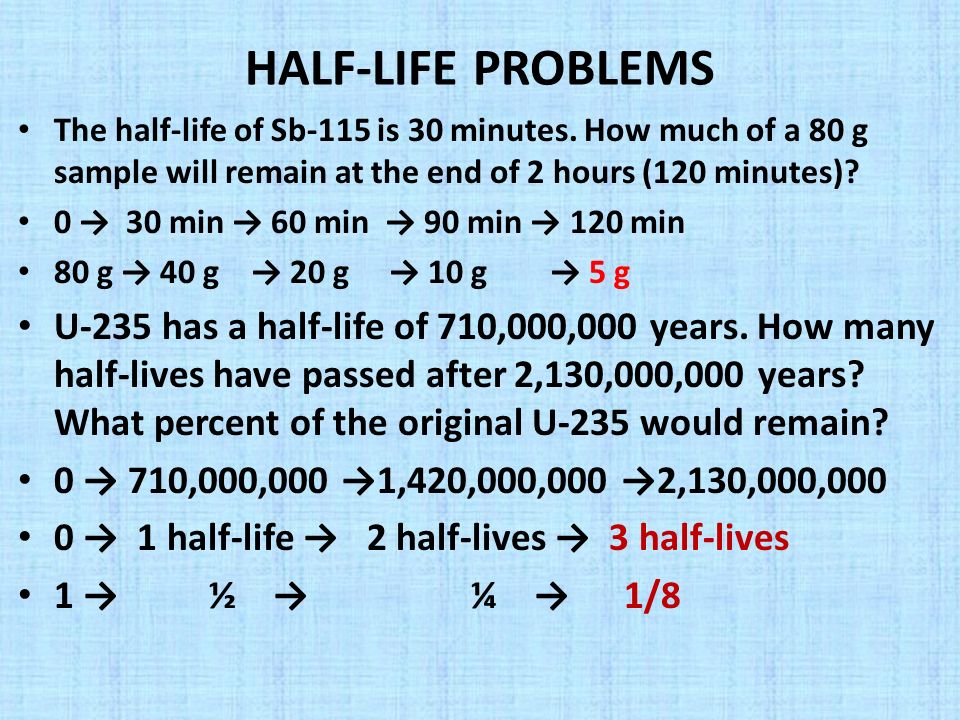 HALF-LIFE PROBLEMS

• The half-life of Sb-115 is 30 minutes. How much of a 80 g sample will remain at the end of 2 hours (120 minutes)?
• 0 → 30 min → 60 min → 90 min → 120 min
• 80 g → 40 g → 20 g → 10 g → 5 g
• U-235 has a half-life of 710,000,000 years. How many half-lives have passed after 2,130,000,000 years? What percent of the original U-235 would remain?
• 0 → 710,000,000 →1,420,000,000 →2,130,000,000
• 0 → 1 half-life → 2 half-lives → 3 half-lives
• 1 → ½ → ¼ → 1/8